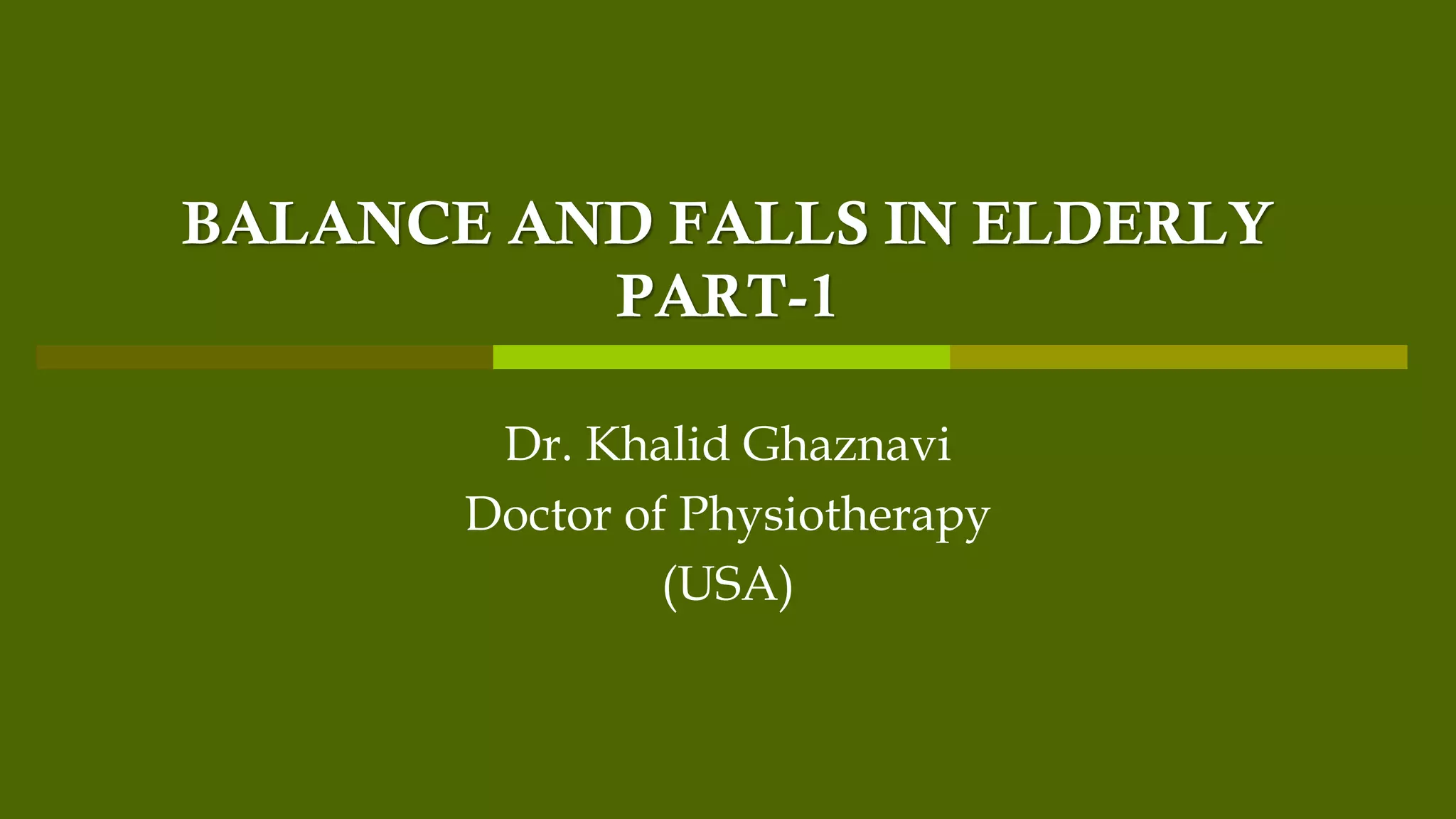 BALANCE AND FALLS IN ELDERLY PART-1

Dr. Khalid Ghaznavi
Doctor of Physiotherapy
(USA)